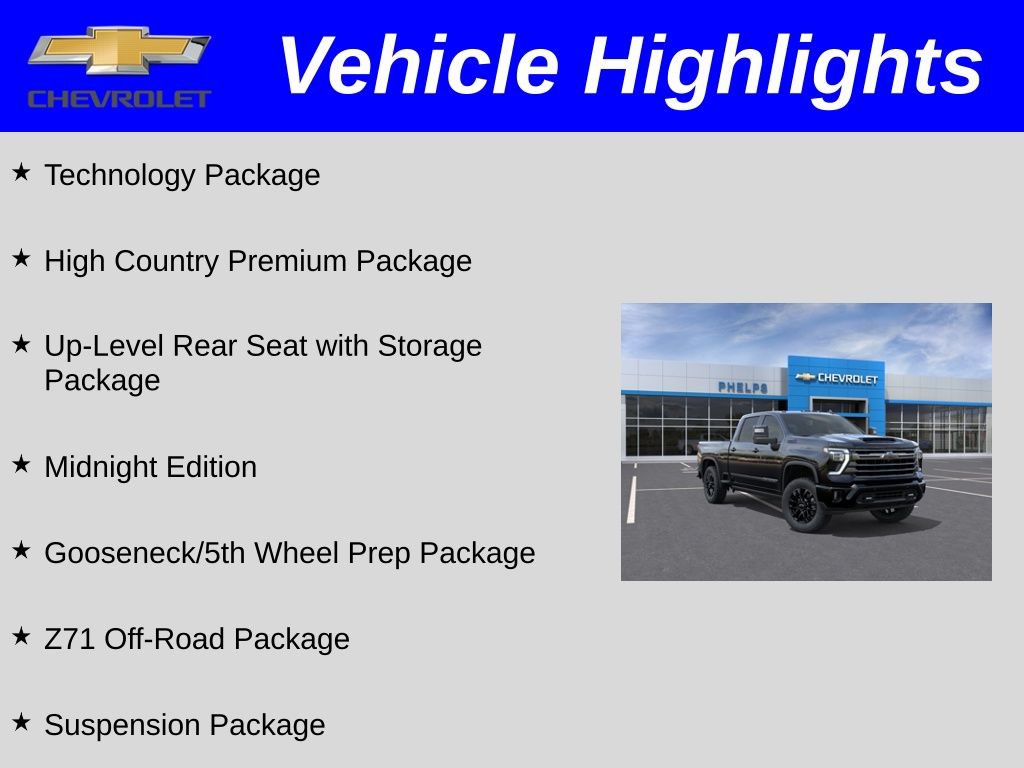 CHEVROLET

Vehicle Highlights

★ Technology Package

★ High Country Premium Package

★ Up-Level Rear Seat with Storage Package

★ Midnight Edition

★ Gooseneck/5th Wheel Prep Package

★ Z71 Off-Road Package

★ Suspension Package

PHELPS

CHEVROLET